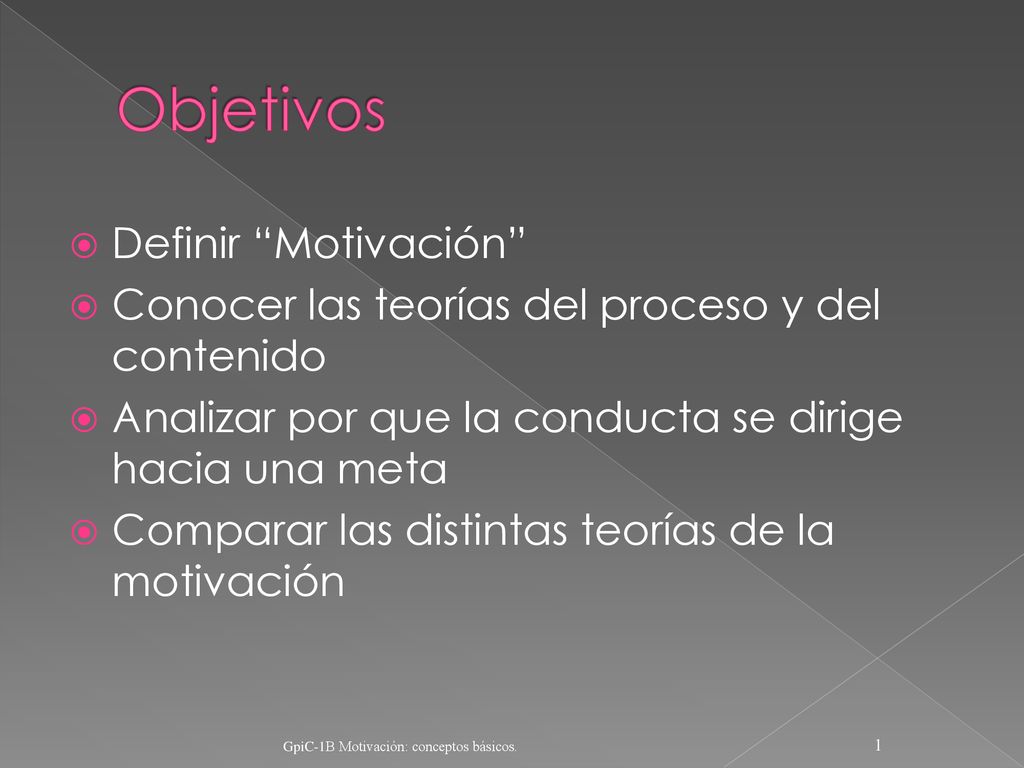 Objetivos

Definir “Motivación”

Conocer las teorías del proceso y del contenido

Analizar por que la conducta se dirige hacia una meta

Comparar las distintas teorías de la motivación

GpiC-1B Motivación: conceptos básicos.

1